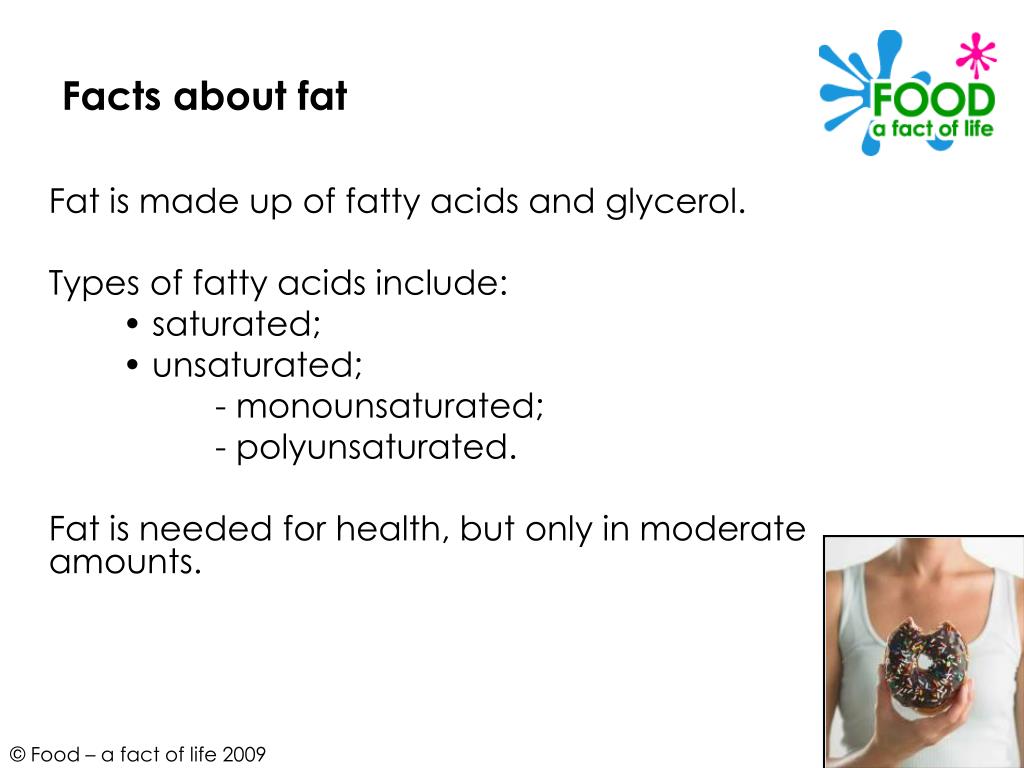 Facts about fat

FOOD
a fact of life

Fat is made up of fatty acids and glycerol.

Types of fatty acids include:
• saturated;
• unsaturated;
- monounsaturated;
- polyunsaturated.

Fat is needed for health, but only in moderate amounts.

© Food – a fact of life 2009